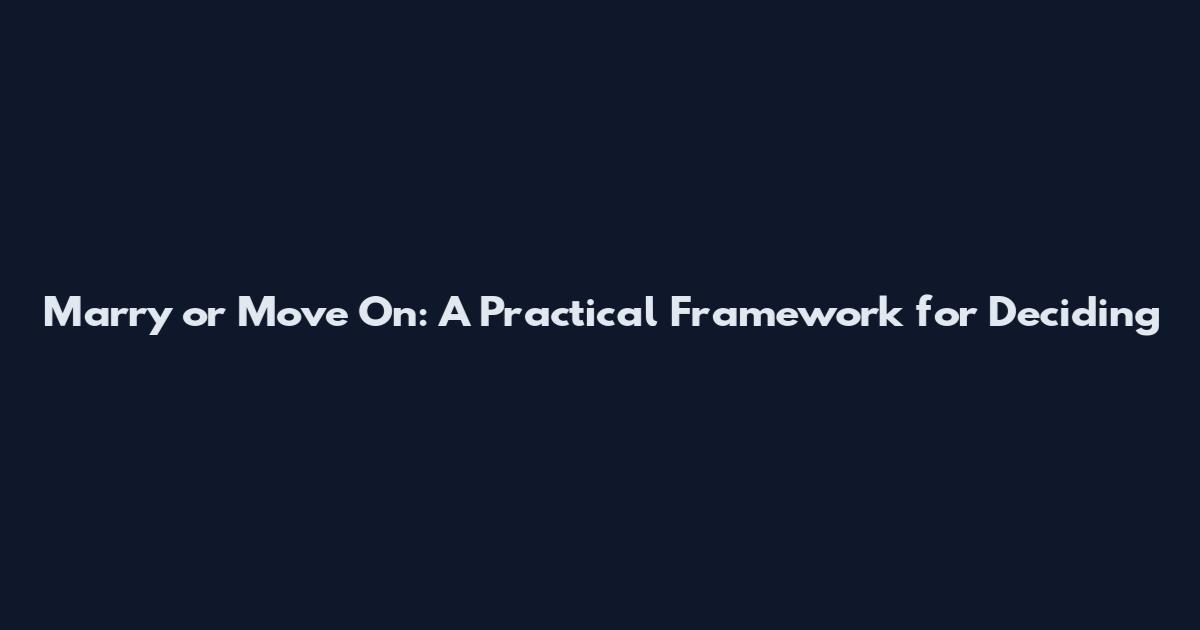 Marry or Move On: A Practical Framework for Deciding